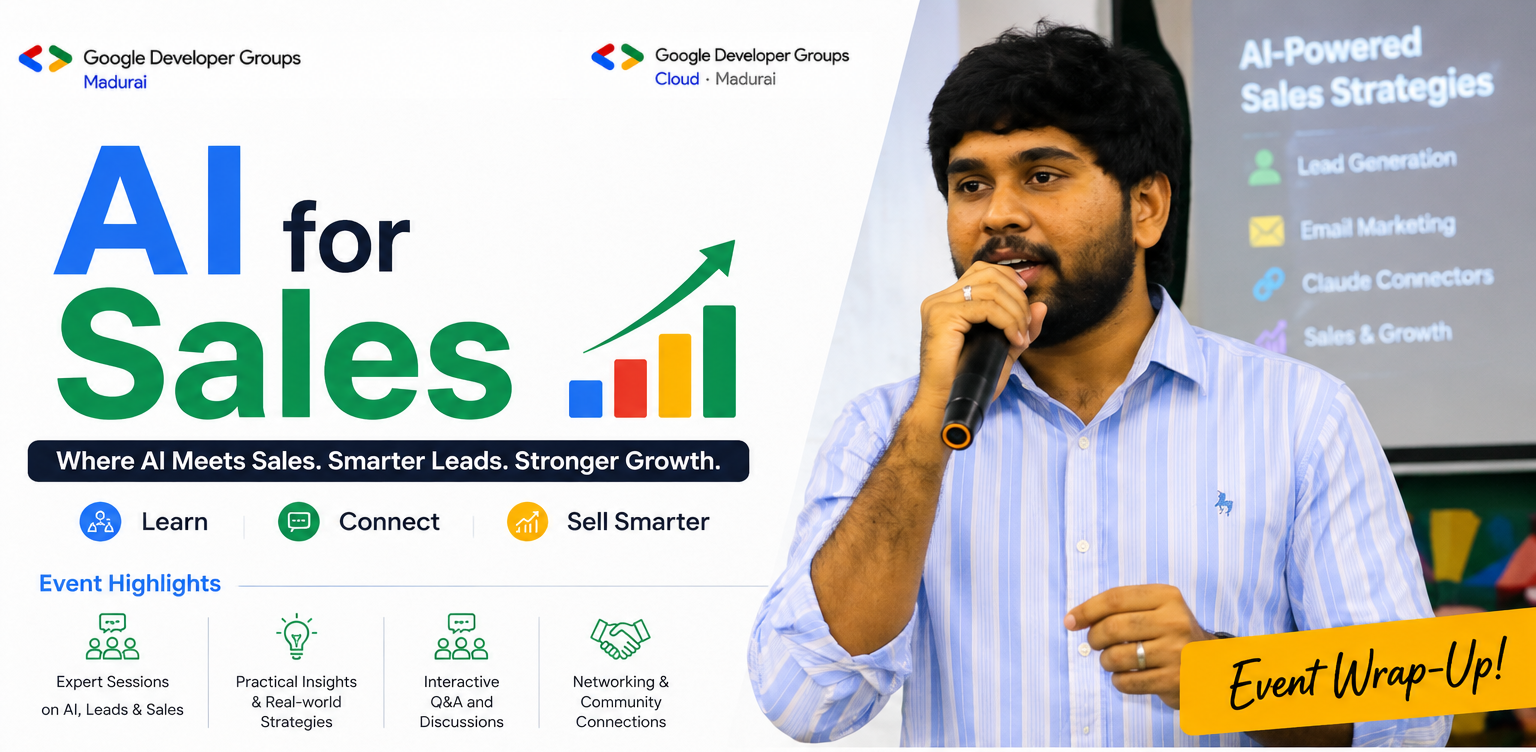 Google Developer Groups
Madurai

Google Developer Groups
Cloud · Madurai

AI for Sales

Where AI Meets Sales. Smarter Leads. Stronger Growth.

Learn

Connect

Sell Smarter

Event Highlights

Expert Sessions on AI, Leads & Sales

Practical Insights & Real-world Strategies

Interactive Q&A and Discussions

Networking & Community Connections

AI-Powered Sales Strategies

Lead Generation

Email Marketing

Claude Connectors

Sales & Growth

Event Wrap-Up!